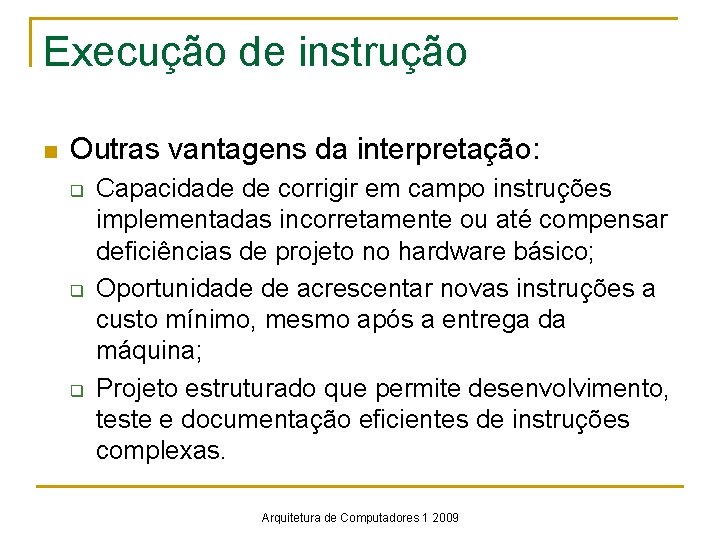 Execução de instrução

Outras vantagens da interpretação:

Capacidade de corrigir em campo instruções implementadas incorretamente ou até compensar deficiências de projeto no hardware básico;

Oportunidade de acrescentar novas instruções a custo mínimo, mesmo após a entrega da máquina;

Projeto estruturado que permite desenvolvimento, teste e documentação eficientes de instruções complexas.

Arquitetura de Computadores 1 2009